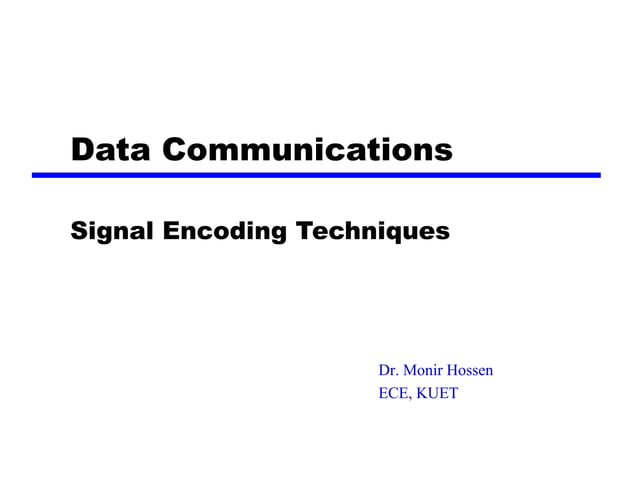 Data Communications

Signal Encoding Techniques

Dr. Monir Hossen
ECE, KUET